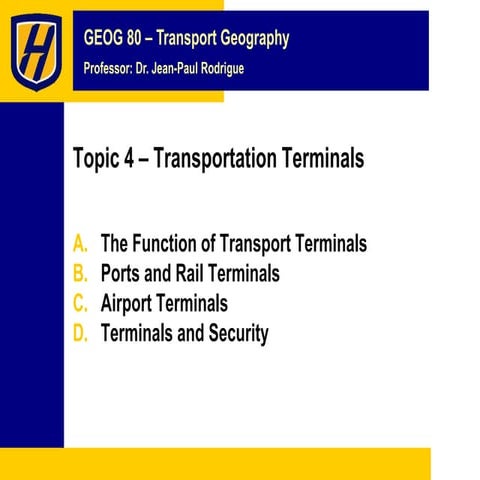 H

GEOG 80 – Transport Geography

Professor: Dr. Jean-Paul Rodrigue

Topic 4 – Transportation Terminals

A. The Function of Transport Terminals
B. Ports and Rail Terminals
C. Airport Terminals
D. Terminals and Security